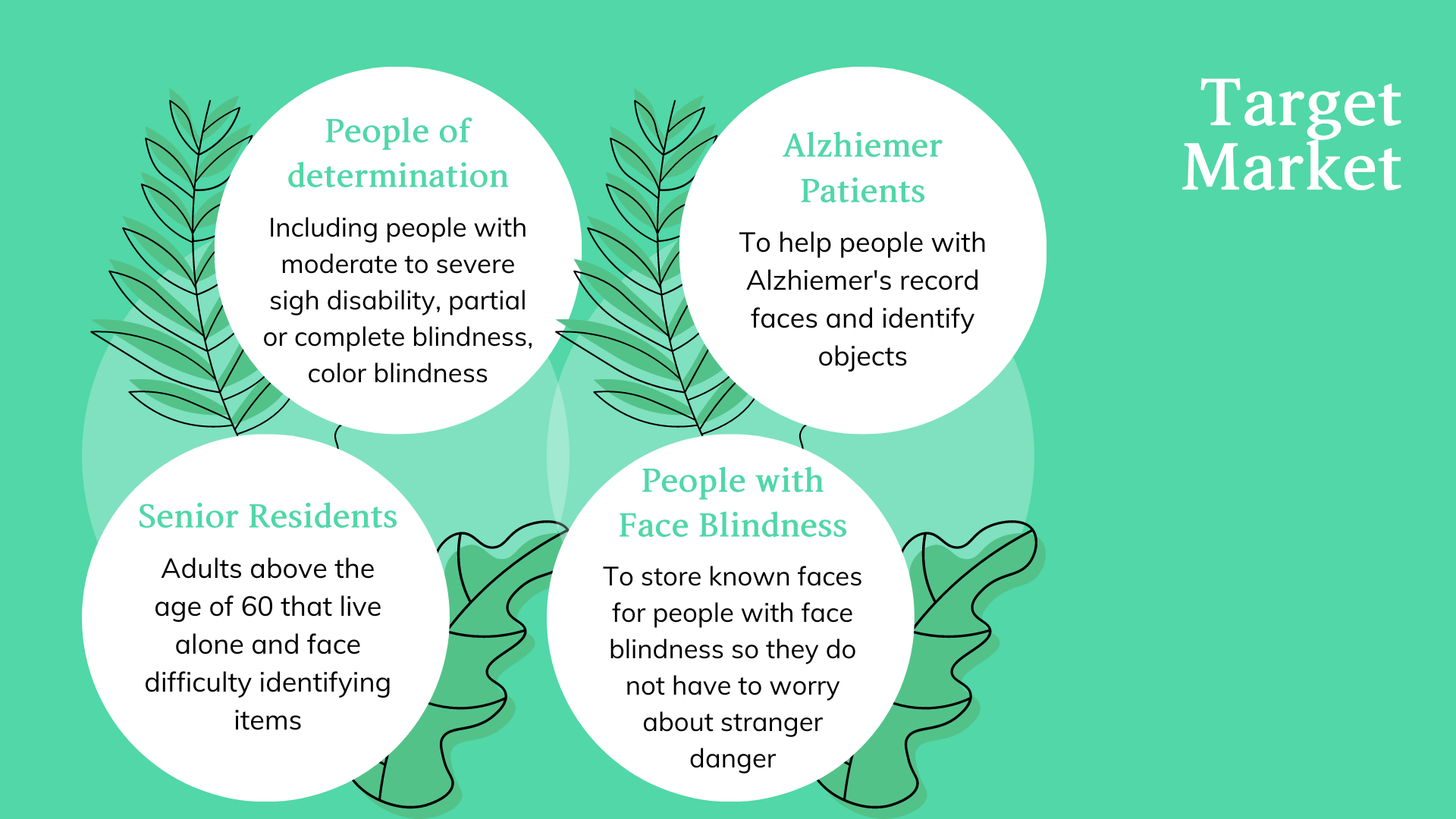 Target Market

People of determination

Including people with moderate to severe sigh disability, partial or complete blindness, color blindness

Alzhiemer Patients

To help people with Alzhiemer's record faces and identify objects

Senior Residents

Adults above the age of 60 that live alone and face difficulty identifying items

People with Face Blindness

To store known faces for people with face blindness so they do not have to worry about stranger danger